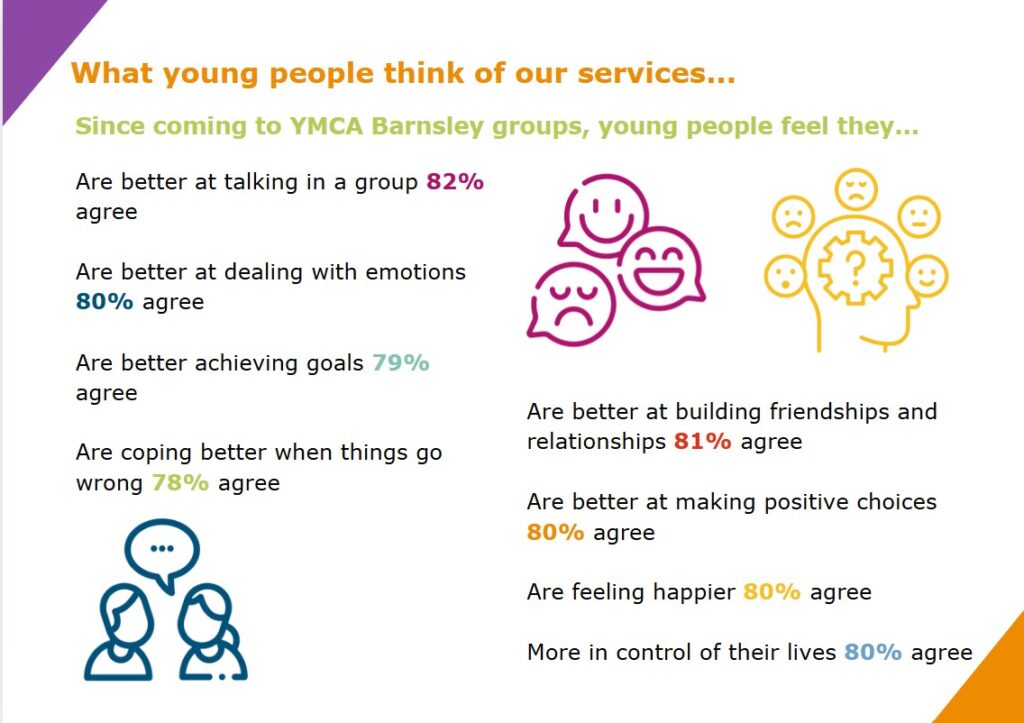 What young people think of our services...

Since coming to YMCA Barnsley groups, young people feel they...

Are better at talking in a group 82% agree

Are better at dealing with emotions 80% agree

Are better achieving goals 79% agree

Are coping better when things go wrong 78% agree

Are better at building friendships and relationships 81% agree

Are better at making positive choices 80% agree

Are feeling happier 80% agree

More in control of their lives 80% agree